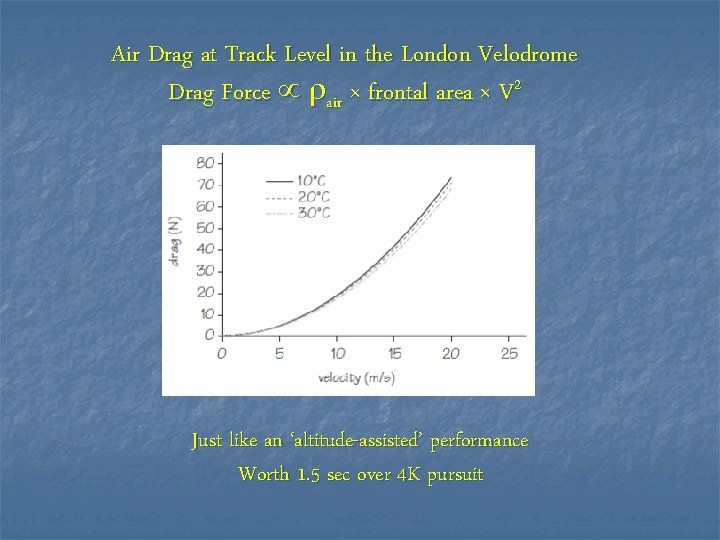 Air Drag at Track Level in the London Velodrome

Drag Force $\propto \rho_{air} \times$ frontal area $\times V^2$

80
70
60
50
40
30
20
10
0
drag (N)
10°C
20°C
30°C
0 5 10 15 20 25
velocity (m/s)

Just like an 'altitude-assisted' performance

Worth 1.5 sec over 4K pursuit